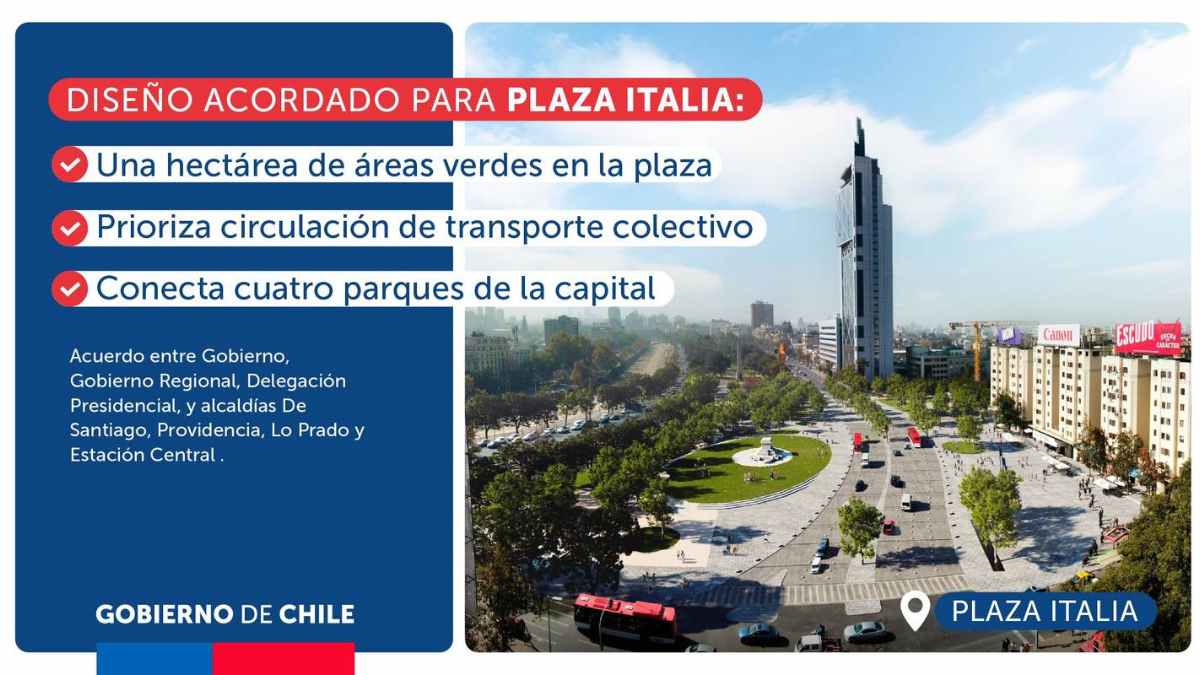 DISEÑO ACORDADO PARA PLAZA ITALIA:

Una hectárea de áreas verdes en la plaza

Prioriza circulación de transporte colectivo

Conecta cuatro parques de la capital

Acuerdo entre Gobierno, Gobierno Regional, Delegación Presidencial, y alcaldías De Santiago, Providencia, Lo Prado y Estación Central .

GOBIERNO DE CHILE

Canon

ESCUDO

PLAZA ITALIA